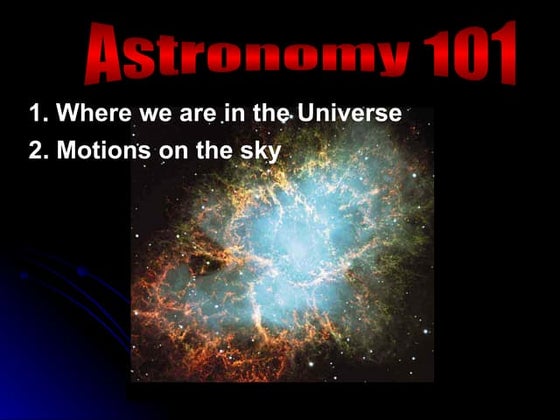 Astronomy 101

1. Where we are in the Universe

2. Motions on the sky